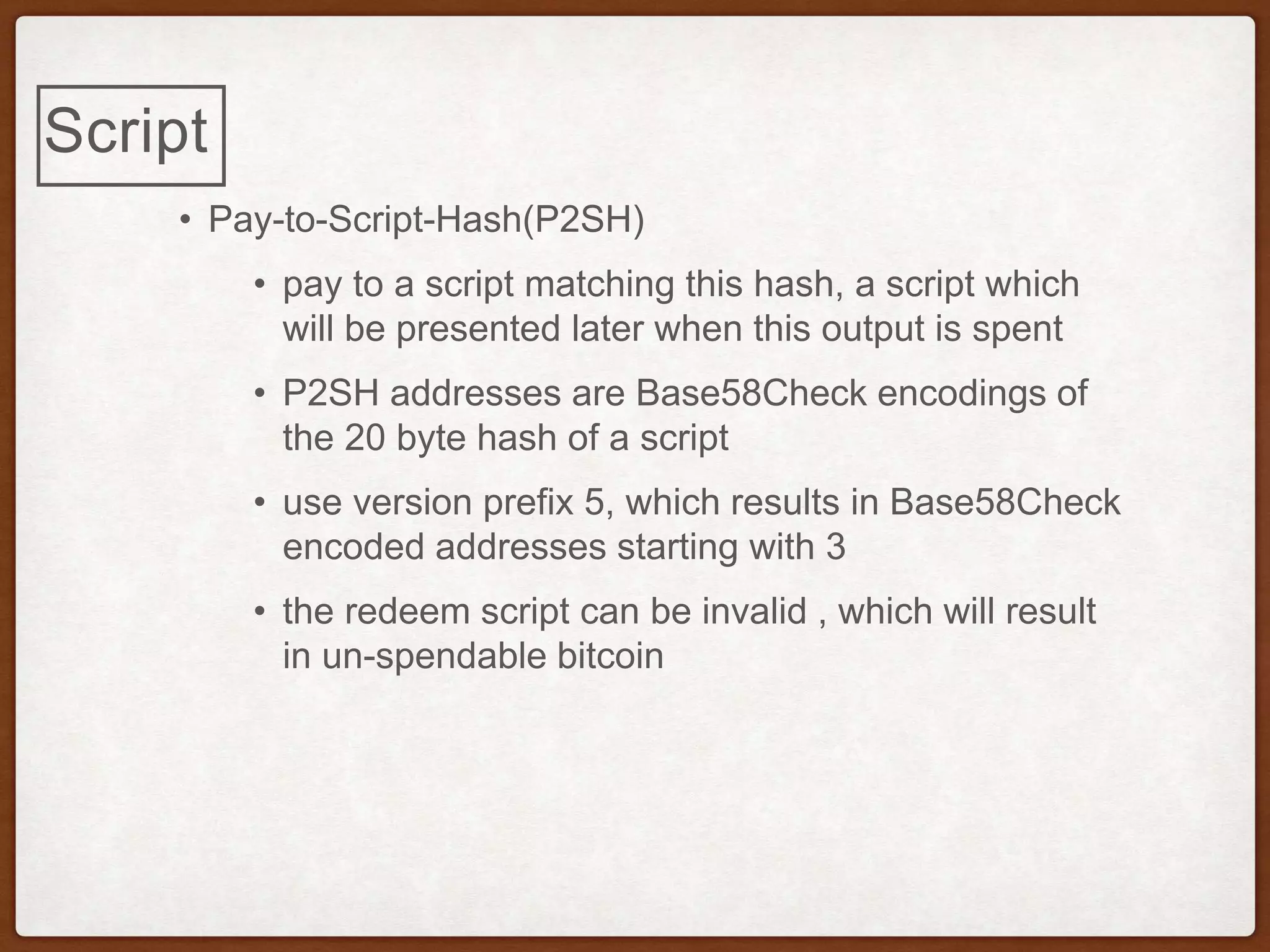 Script

• Pay-to-Script-Hash(P2SH)

• pay to a script matching this hash, a script which will be presented later when this output is spent

• P2SH addresses are Base58Check encodings of the 20 byte hash of a script

• use version prefix 5, which results in Base58Check encoded addresses starting with 3

• the redeem script can be invalid , which will result in un-spendable bitcoin